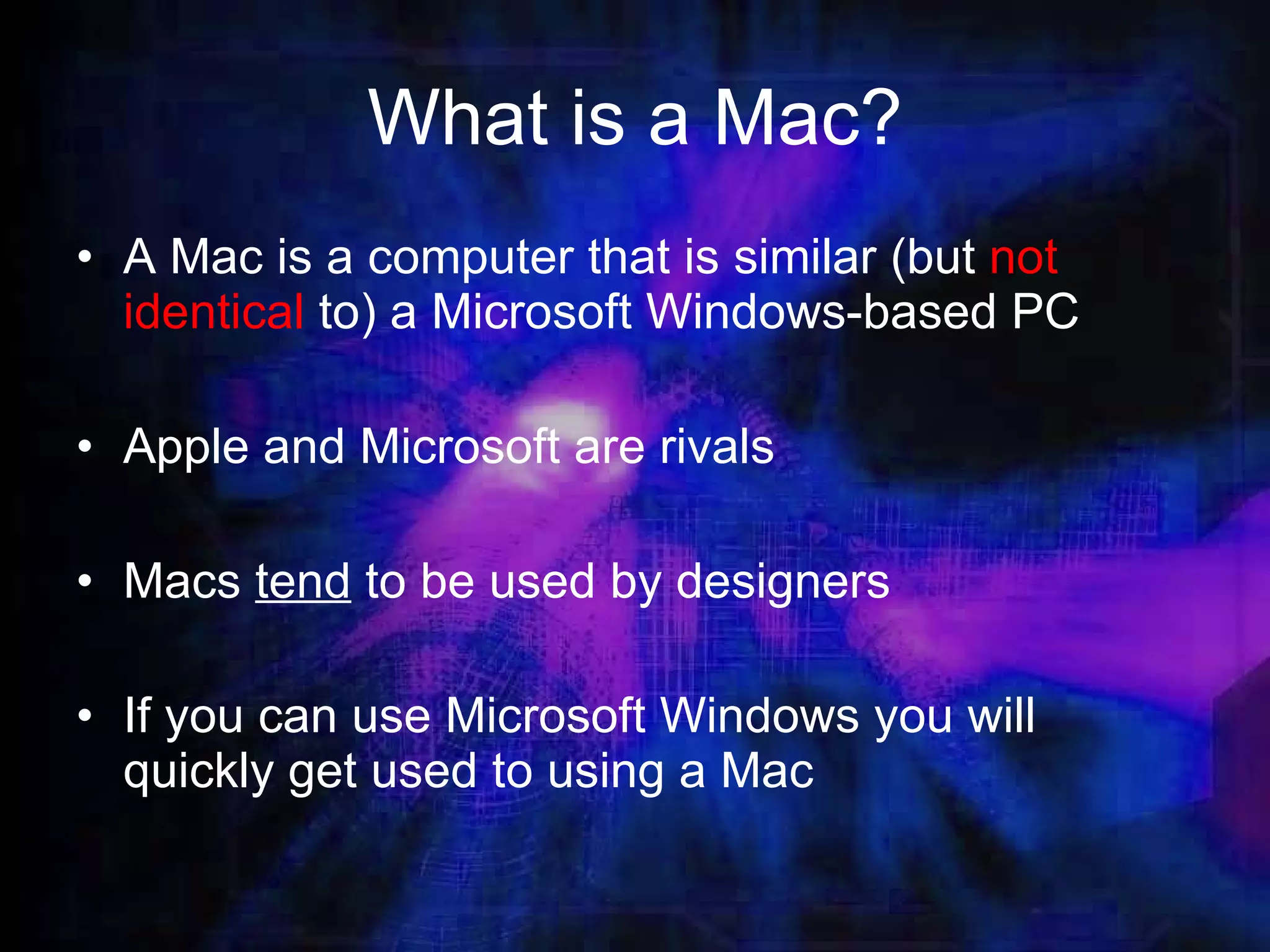 What is a Mac?

• A Mac is a computer that is similar (but not identical to) a Microsoft Windows-based PC

• Apple and Microsoft are rivals

• Macs tend to be used by designers

• If you can use Microsoft Windows you will quickly get used to using a Mac